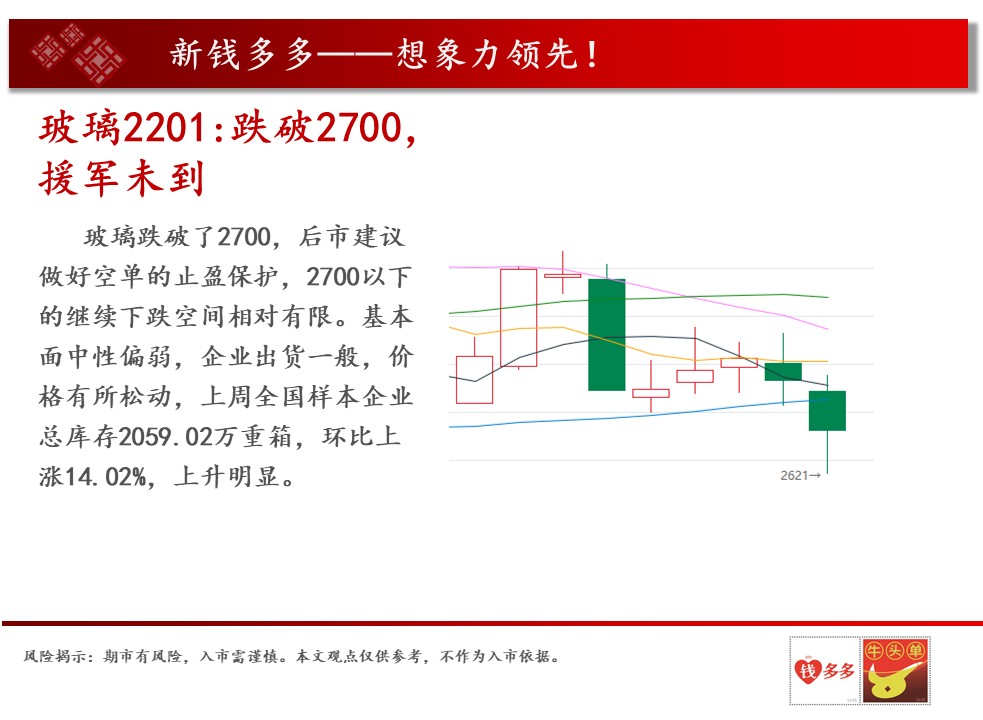 新钱多多——想象力领先！

玻璃2201:跌破2700，援军未到

玻璃跌破了2700，后市建议做好空单的止盈保护，2700以下的继续下跌空间相对有限。基本面中性偏弱，企业出货一般，价格有所松动，上周全国样本企业总库存2059.02万重箱，环比上涨14.02%，上升明显。

2621→

风险揭示：期市有风险，入市需谨慎。本文观点仅供参考，不作为入市依据。

钱多多

牛头单